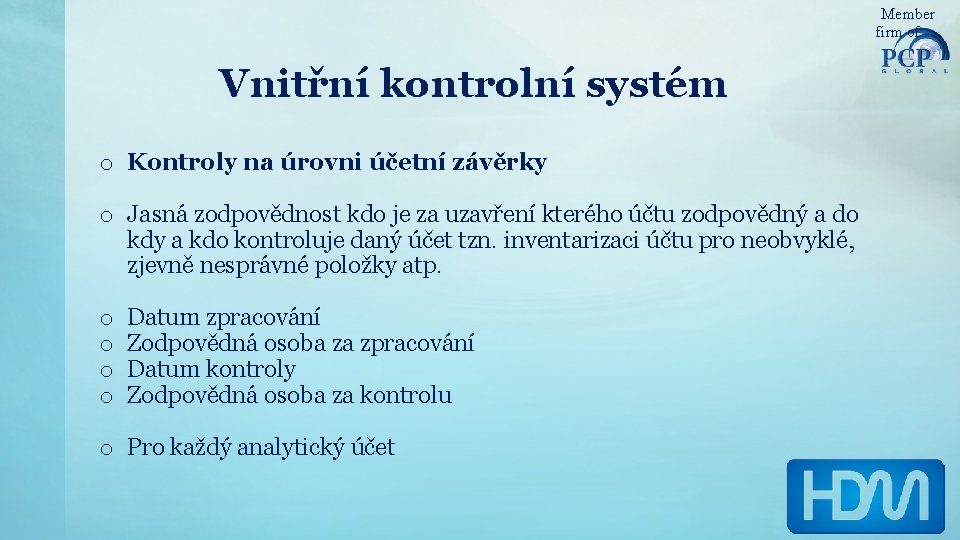 Member firm of PCP GLOBAL

Vnitřní kontrolní systém

o Kontroly na úrovni účetní závěrky

o Jasná zodpovědnost kdo je za uzavření kterého účtu zodpovědný a do kdy a kdo kontroluje daný účet tzn. inventarizaci účtu pro neobvyklé, zjevně nesprávné položky atp.

o Datum zpracování
o Zodpovědná osoba za zpracování
o Datum kontroly
o Zodpovědná osoba za kontrolu

o Pro každý analytický účet

HDM